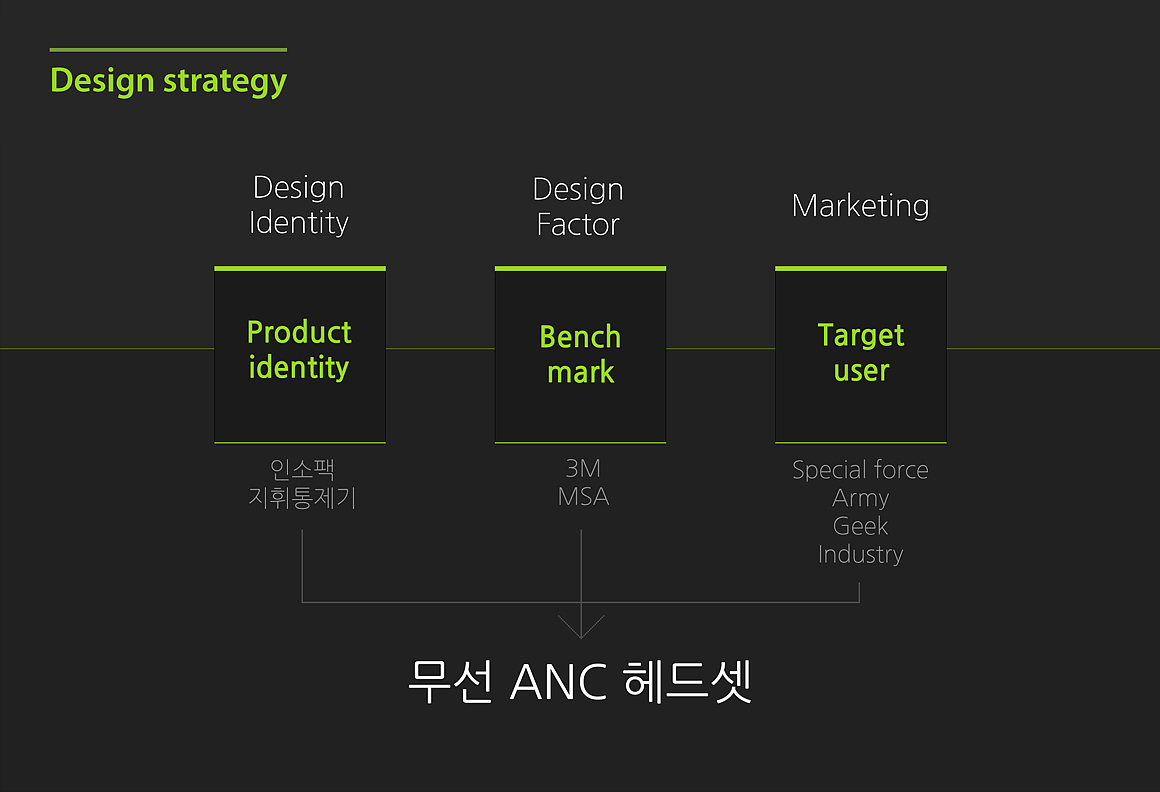 Design strategy

Design Identity

Product identity

인소팩
지휘통제기

Design Factor

Bench mark

3M
MSA

Marketing

Target user

Special force
Army
Geek
Industry

무선 ANC 헤드셋